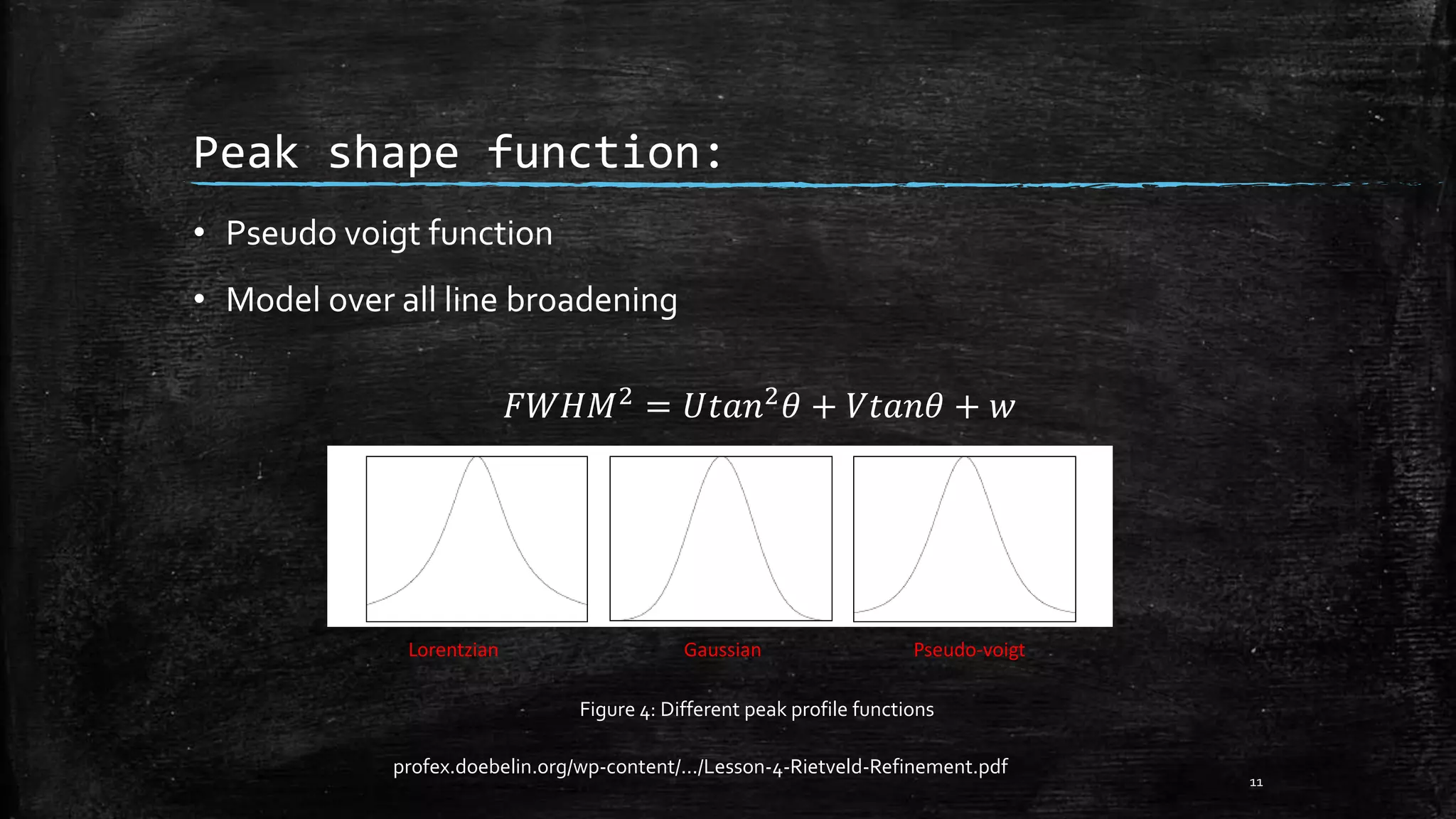 Peak shape function:

• Pseudo voigt function

• Model over all line broadening

$FWHM^2 = Utan^2\theta + Vtan\theta + w$

Lorentzian

Gaussian

Pseudo-voigt

Figure 4: Different peak profile functions

profex.doebelin.org/wp-content/…/Lesson-4-Rietveld-Refinement.pdf

11